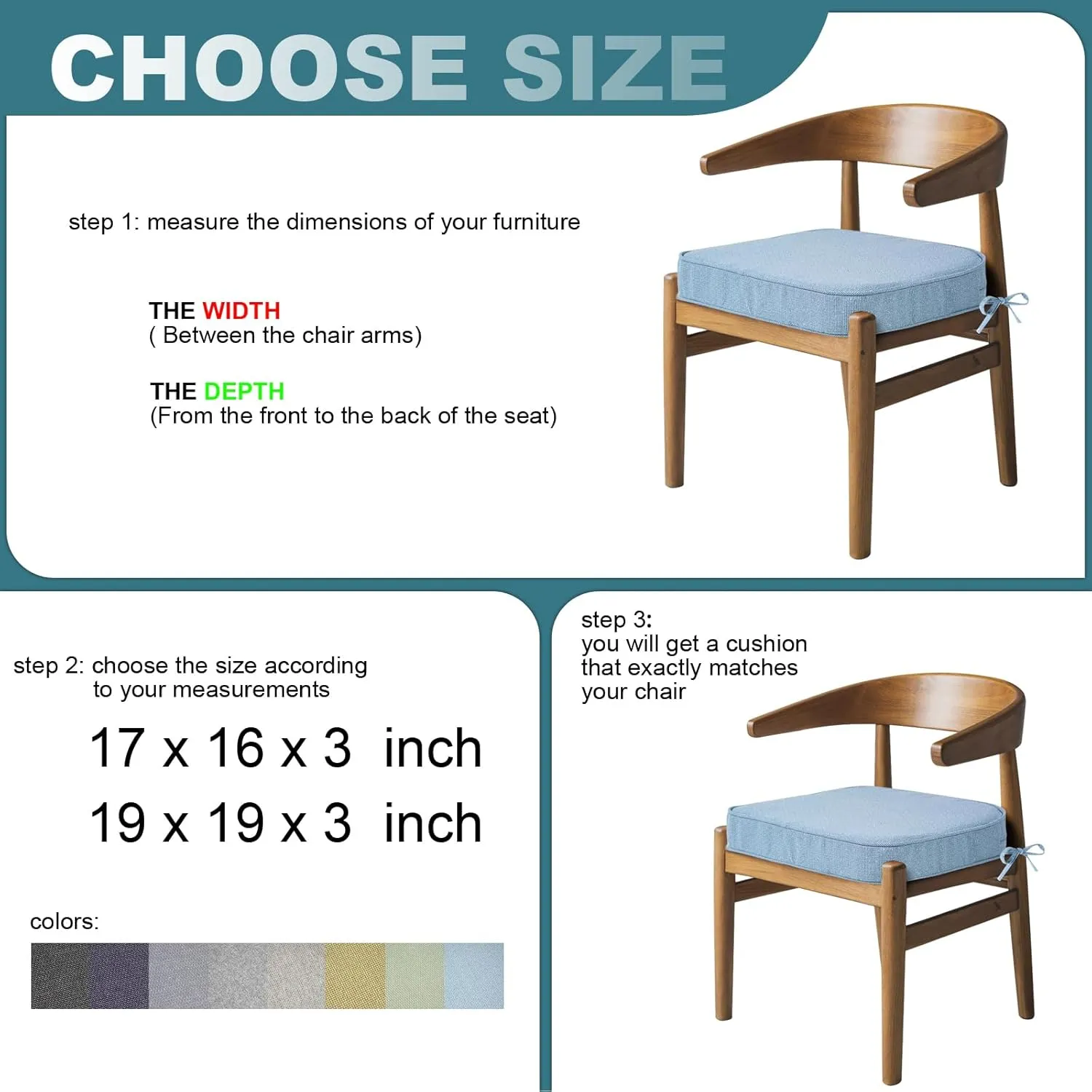 CHOOSE SIZE

step 1: measure the dimensions of your furniture

THE WIDTH
( Between the chair arms)

THE DEPTH
(From the front to the back of the seat)

step 2: choose the size according to your measurements

17 x 16 x 3 inch

19 x 19 x 3 inch

colors:

step 3:
you will get a cushion that exactly matches your chair